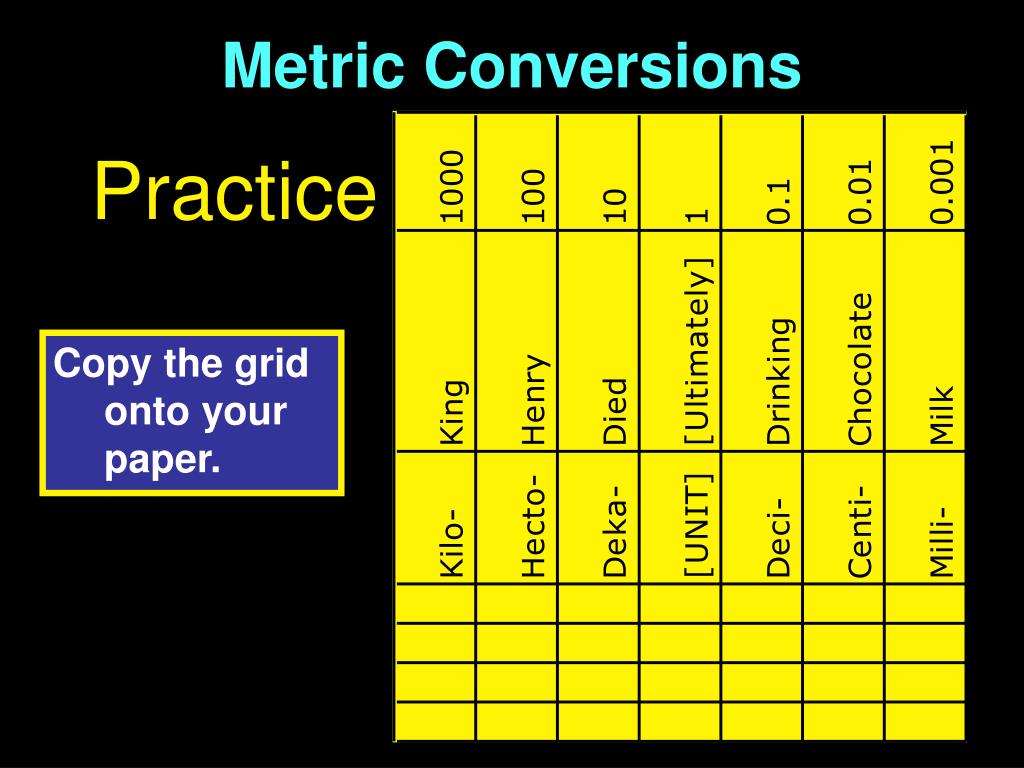 Metric Conversions

Practice

Copy the grid onto your paper.

| 1000 | 100 | 10 | 1 | 0.1 | 0.01 | 0.001 |
|---|---|---|---|---|---|---|
| King | Henry | Died | [Ultimately] | Drinking | Chocolate | Milk |
| Kilo- | Hecto- | Deka- | [UNIT] | Deci- | Centi- | Milli- |
| | | | | | | |
| | | | | | | |
| | | | | | | |
| | | | | | | |